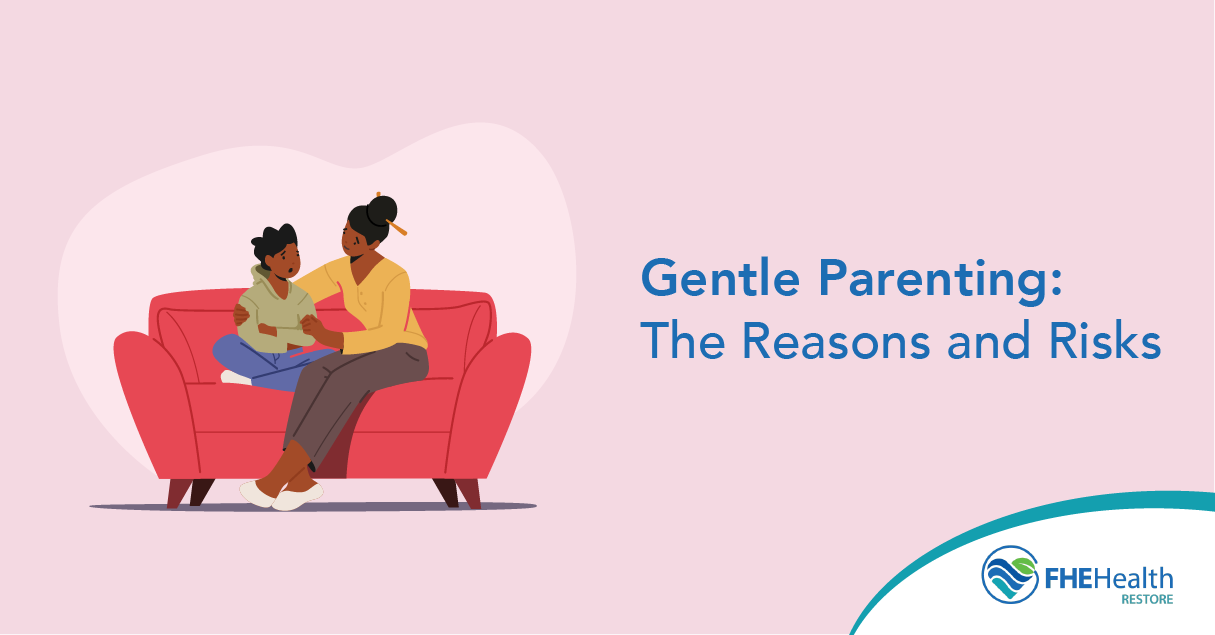 Gentle Parenting:
The Reasons and Risks

FHEHealth
RESTORE